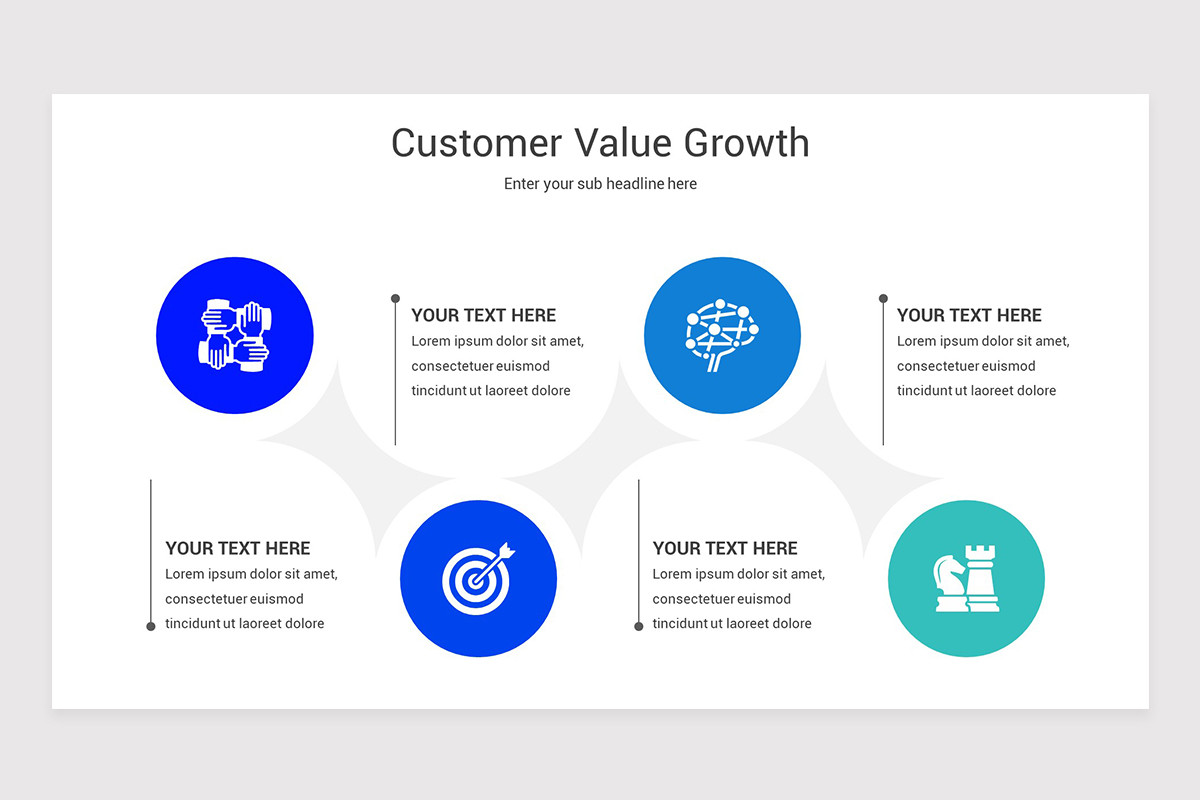 Customer Value Growth

Enter your sub headline here

YOUR TEXT HERE
Lorem ipsum dolor sit amet, consectetuer euismod tincidunt ut laoreet dolore

YOUR TEXT HERE
Lorem ipsum dolor sit amet, consectetuer euismod tincidunt ut laoreet dolore

YOUR TEXT HERE
Lorem ipsum dolor sit amet, consectetuer euismod tincidunt ut laoreet dolore

YOUR TEXT HERE
Lorem ipsum dolor sit amet, consectetuer euismod tincidunt ut laoreet dolore